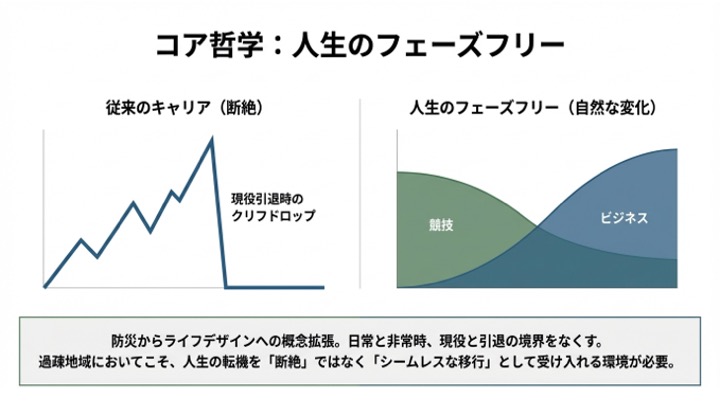 コア哲学：人生のフェーズフリー

従来のキャリア（断絶）

現役引退時のクリフドロップ

人生のフェーズフリー（自然な変化）

競技

ビジネス

防災からライフデザインへの概念拡張。日常と非常時、現役と引退の境界をなくす。
過疎地域においてこそ、人生の転機を「断絶」ではなく「シームレスな移行」として受け入れる環境が必要。